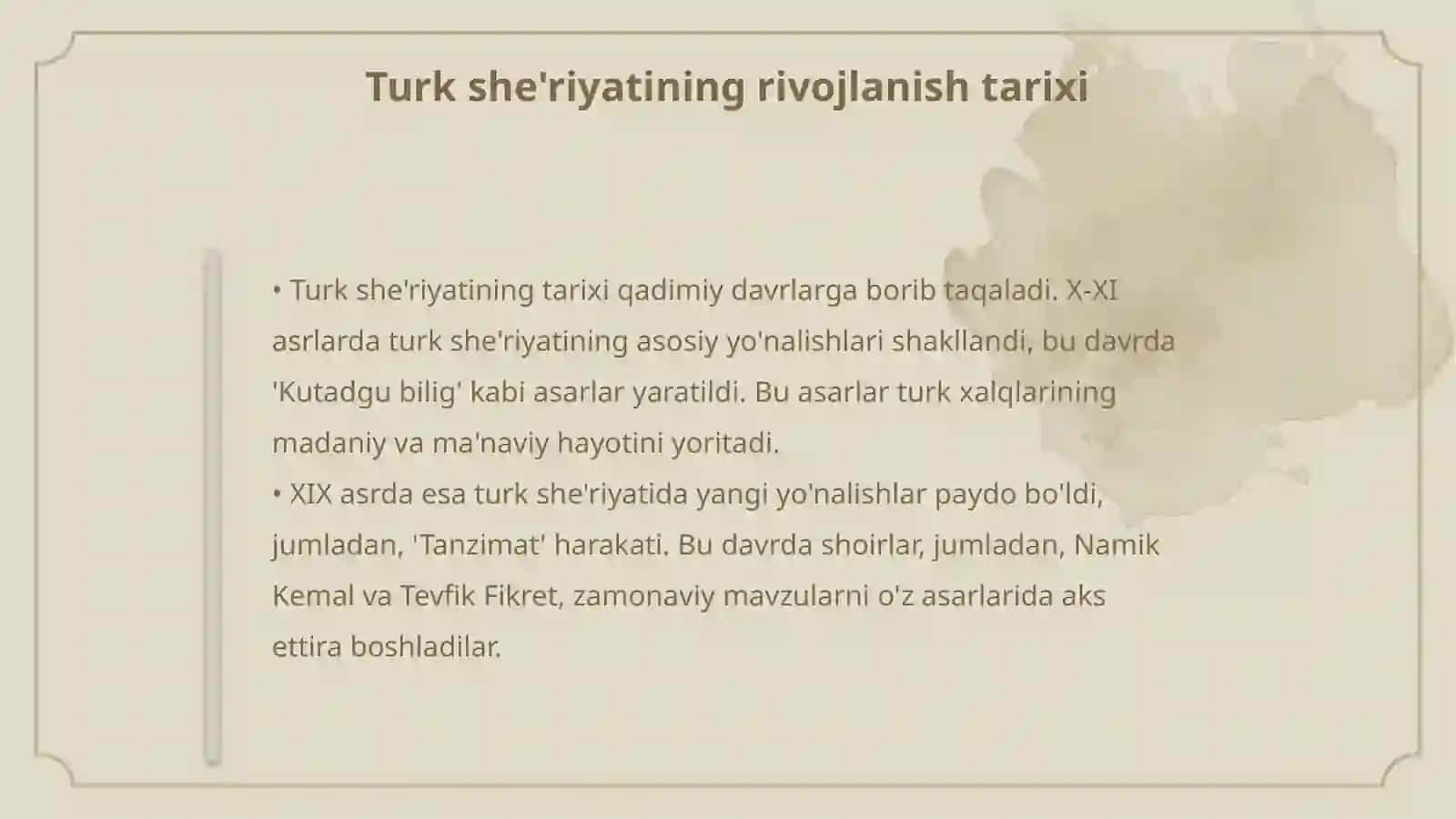 Turk she'riyatining rivojlanish tarixi

• Turk she'riyatining tarixi qadimiy davrlarga borib taqaladi. X-XI asrlarda turk she'riyatining asosiy yo'nalishlari shakllandi, bu davrda 'Kutadgu bilig' kabi asarlar yaratildi. Bu asarlar turk xalqlarining madaniy va ma'naviy hayotini yoritadi.
• XIX asrda esa turk she'riyatida yangi yo'nalishlar paydo bo'ldi, jumladan, 'Tanzimat' harakati. Bu davrda shoirlar, jumladan, Namik Kemal va Tevfik Fikret, zamonaviy mavzularni o'z asarlarida aks ettira boshladilar.